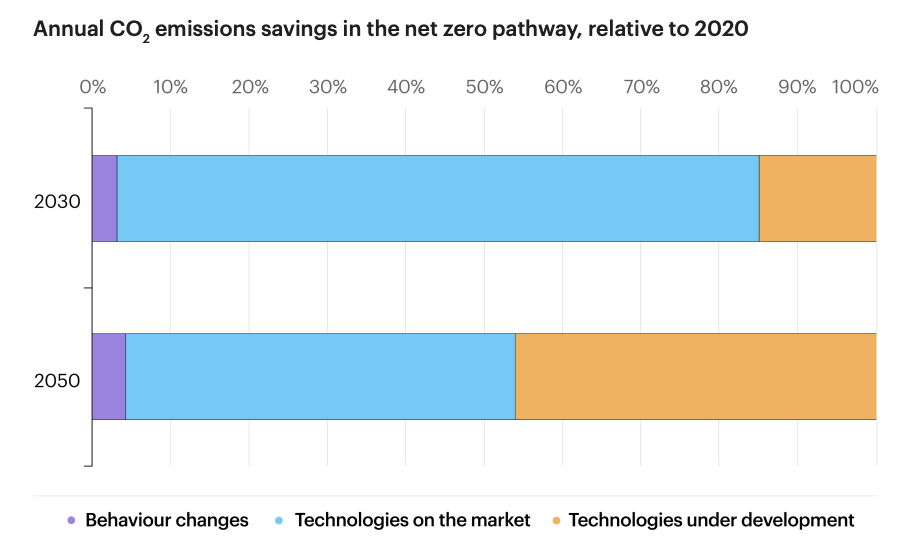 Annual $CO_2$ emissions savings in the net zero pathway, relative to 2020

0% 10% 20% 30% 40% 50% 60% 70% 80% 90% 100%

2030

2050

Behaviour changes Technologies on the market Technologies under development